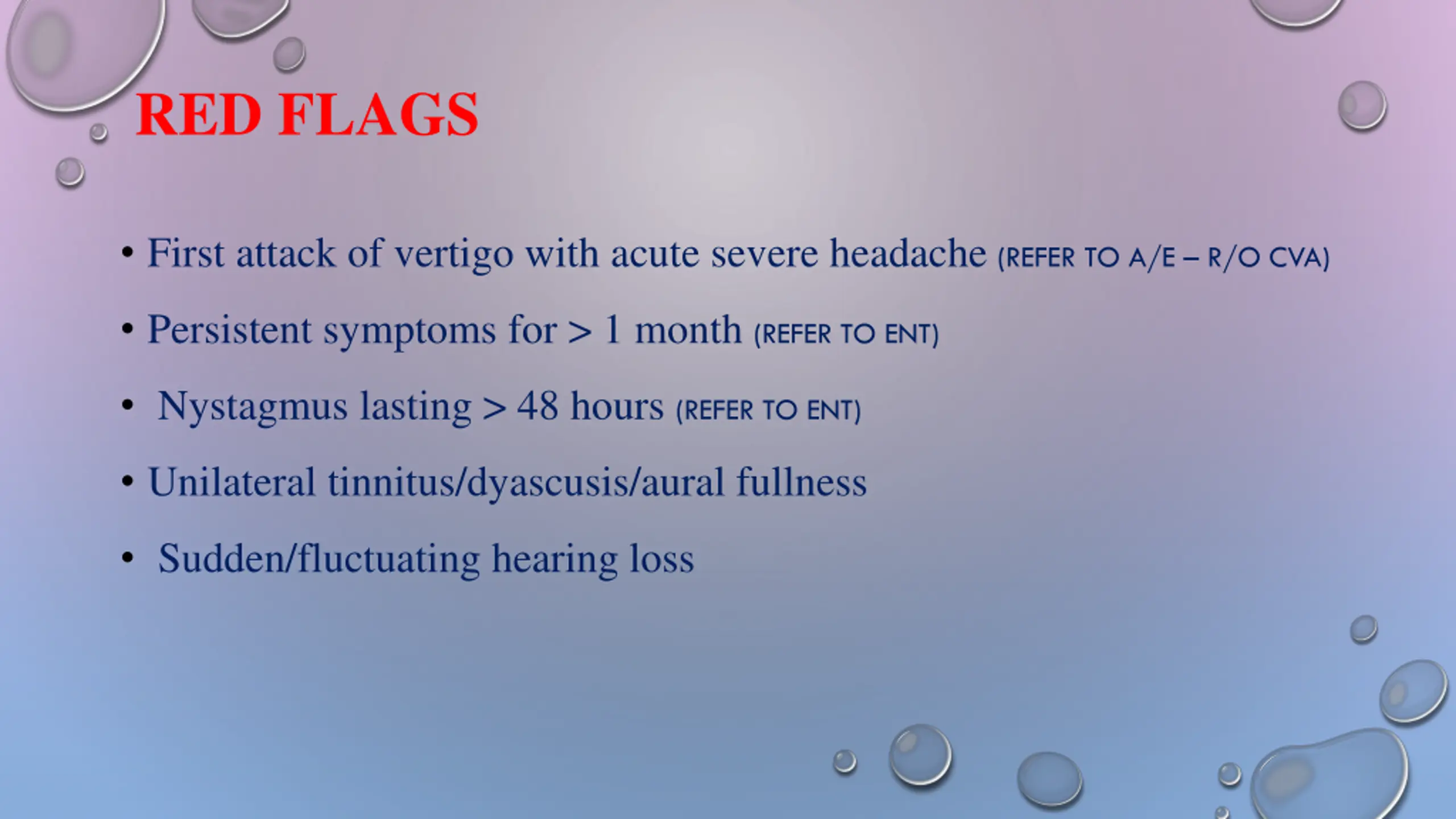 RED FLAGS

• First attack of vertigo with acute severe headache (REFER TO A/E – R/O CVA)

• Persistent symptoms for > 1 month (REFER TO ENT)

• Nystagmus lasting > 48 hours (REFER TO ENT)

• Unilateral tinnitus/dyascusis/aural fullness

• Sudden/fluctuating hearing loss